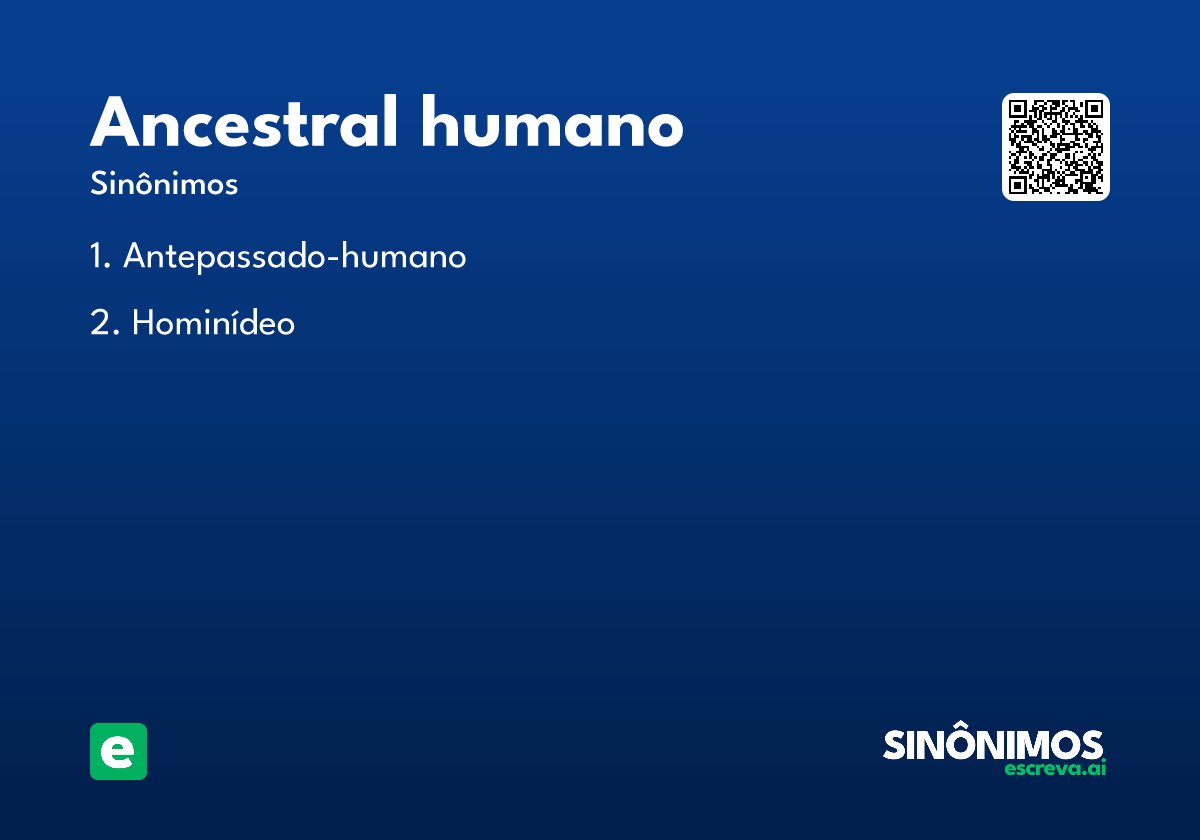 Ancestral humano

Sinônimos

1. Antepassado-humano

2. Hominídeo

e

SINÔNIMOS
escreva.ai